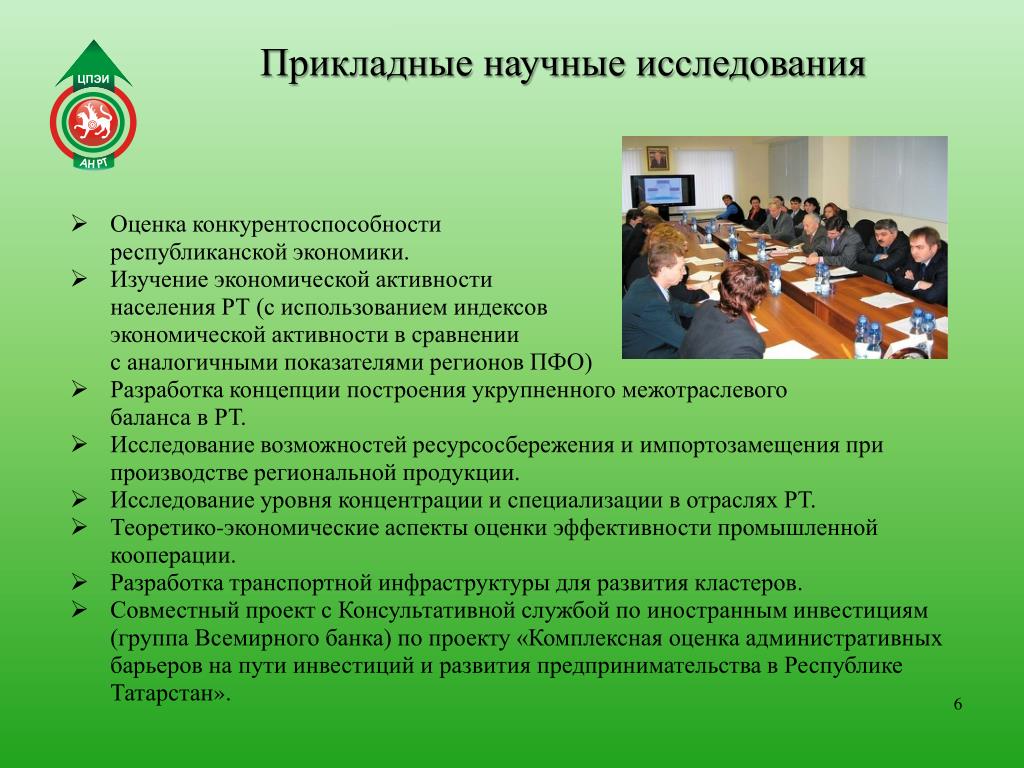 ЦПЭИ
АН РТ

Прикладные научные исследования

➢ Оценка конкурентоспособности республиканской экономики.
➢ Изучение экономической активности населения РТ (с использованием индексов экономической активности в сравнении с аналогичными показателями регионов ПФО)
➢ Разработка концепции построения укрупненного межотраслевого баланса в РТ.
➢ Исследование возможностей ресурсосбережения и импортозамещения при производстве региональной продукции.
➢ Исследование уровня концентрации и специализации в отраслях РТ.
➢ Теоретико-экономические аспекты оценки эффективности промышленной кооперации.
➢ Разработка транспортной инфраструктуры для развития кластеров.
➢ Совместный проект с Консультативной службой по иностранным инвестициям (группа Всемирного банка) по проекту «Комплексная оценка административных барьеров на пути инвестиций и развития предпринимательства в Республике Татарстан».

6